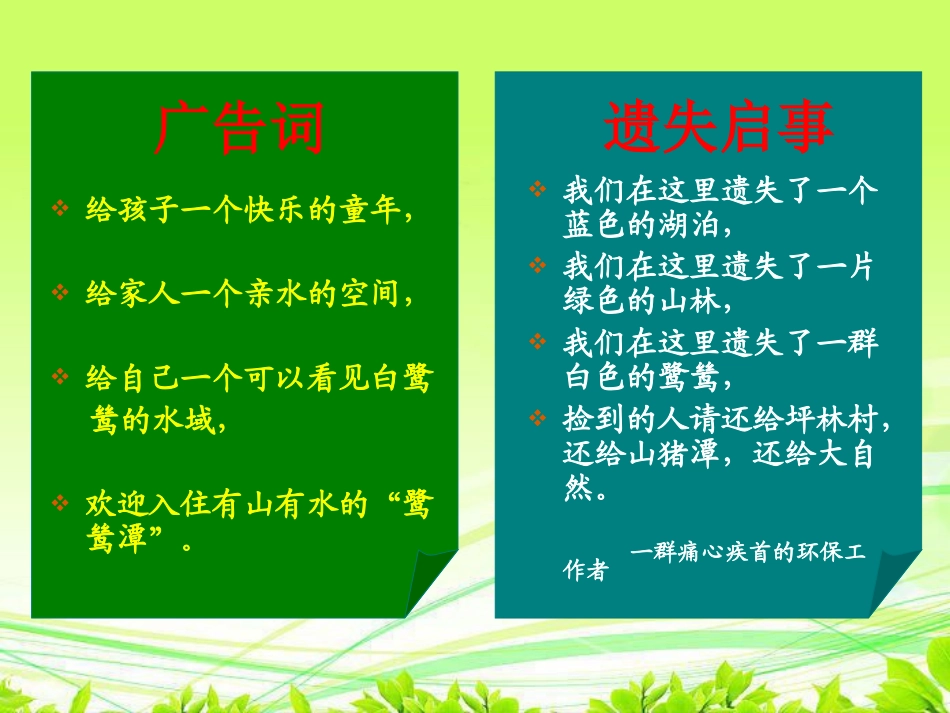 广告词

❖ 给孩子一个快乐的童年，

❖ 给家人一个亲水的空间，

❖ 给自己一个可以看见白鹭鸶的水域，

❖ 欢迎入住有山有水的“鹭鸶潭”。

遗失启事

❖ 我们在这里遗失了一个蓝色的湖泊，

❖ 我们在这里遗失了一片绿色的山林，

❖ 我们在这里遗失了一群白色的鹭鸶，

❖ 捡到的人请还给坪林村，还给山猪潭，还给大自然。

一群痛心疾首的环保工作者